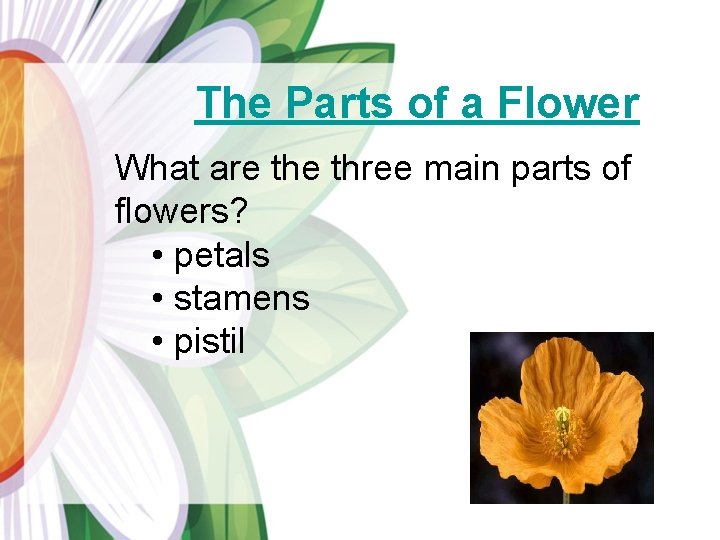 The Parts of a Flower

What are the three main parts of flowers?

• petals
• stamens
• pistil